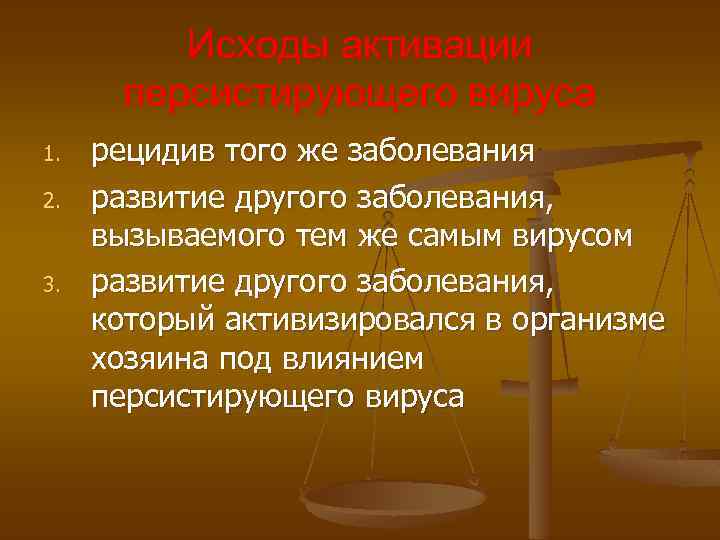 Исходы активации персистирующего вируса

1. рецидив того же заболевания
2. развитие другого заболевания, вызываемого тем же самым вирусом
3. развитие другого заболевания, который активизировался в организме хозяина под влиянием персистирующего вируса